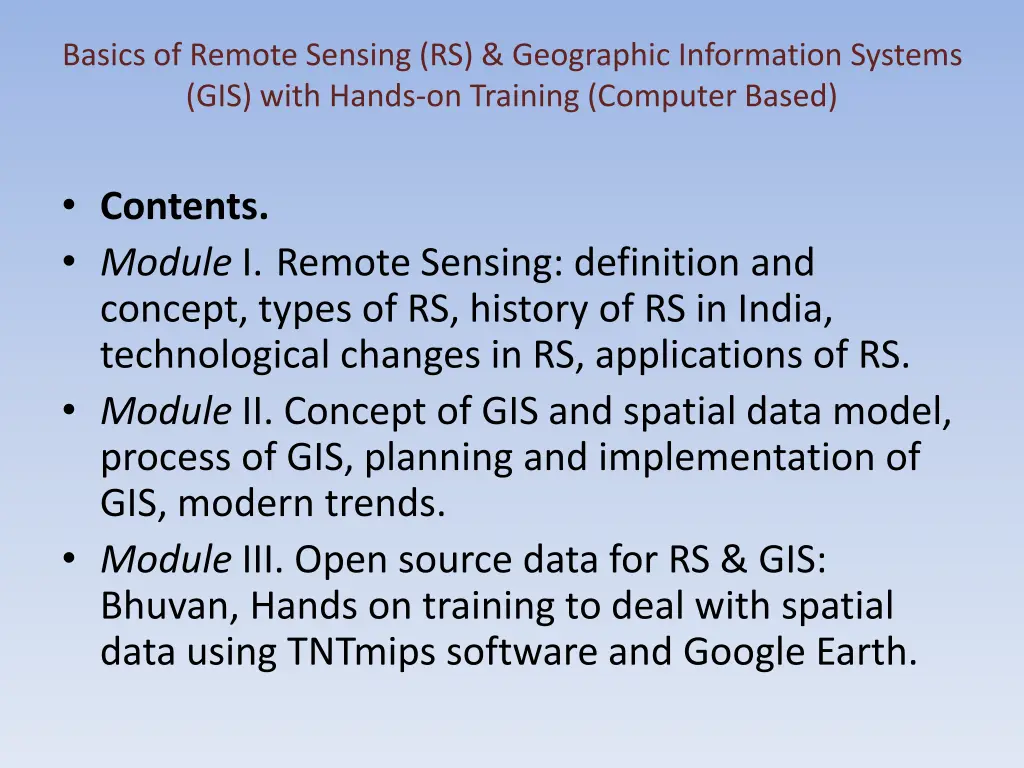 Basics of Remote Sensing (RS) & Geographic Information Systems (GIS) with Hands-on Training (Computer Based)

• Contents.
• Module I. Remote Sensing: definition and concept, types of RS, history of RS in India, technological changes in RS, applications of RS.
• Module II. Concept of GIS and spatial data model, process of GIS, planning and implementation of GIS, modern trends.
• Module III. Open source data for RS & GIS: Bhuvan, Hands on training to deal with spatial data using TNTmips software and Google Earth.